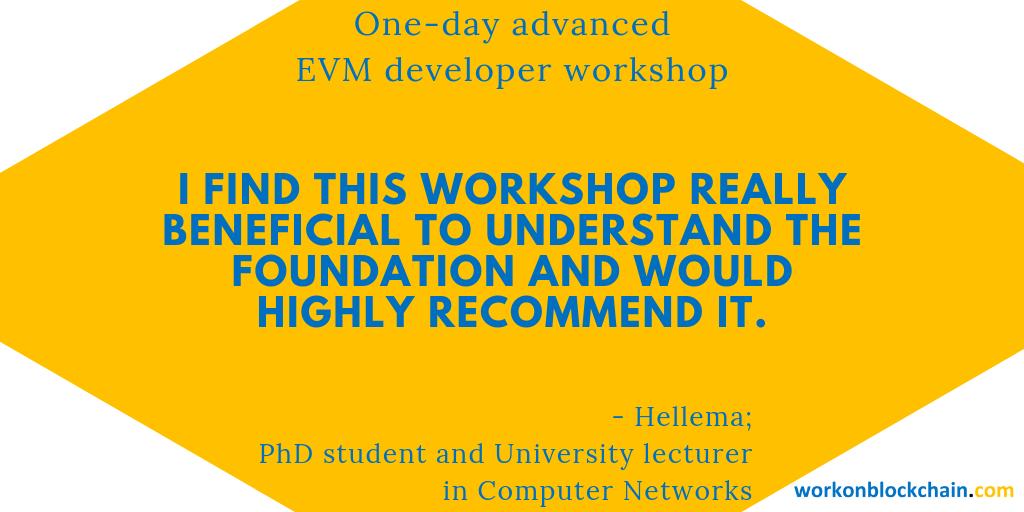 One-day advanced
EVM developer workshop

I FIND THIS WORKSHOP REALLY BENEFICIAL TO UNDERSTAND THE FOUNDATION AND WOULD HIGHLY RECOMMEND IT.

- Hellema;
PhD student and University lecturer in Computer Networks

workonblockchain.com